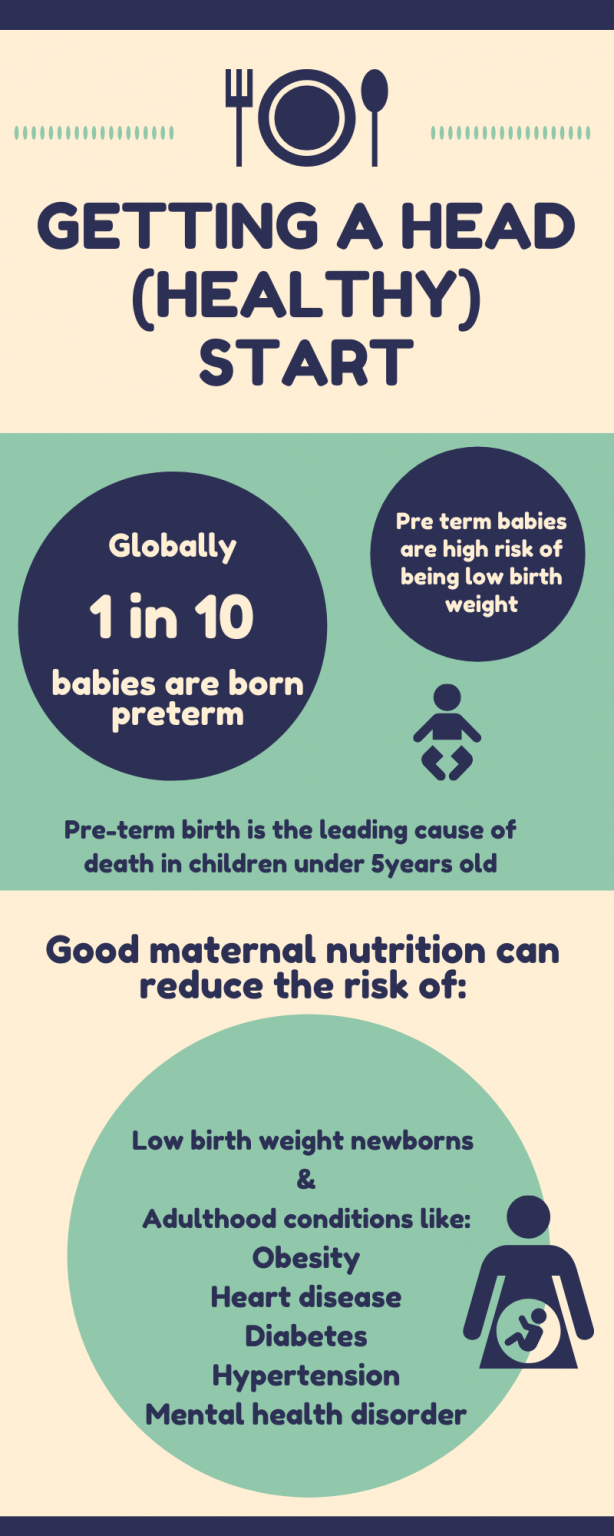 GETTING A HEAD (HEALTHY) START

Globally
1 in 10
babies are born preterm

Pre term babies are high risk of being low birth weight

Pre-term birth is the leading cause of death in children under 5years old

Good maternal nutrition can reduce the risk of:

Low birth weight newborns
&
Adulthood conditions like:
Obesity
Heart disease
Diabetes
Hypertension
Mental health disorder